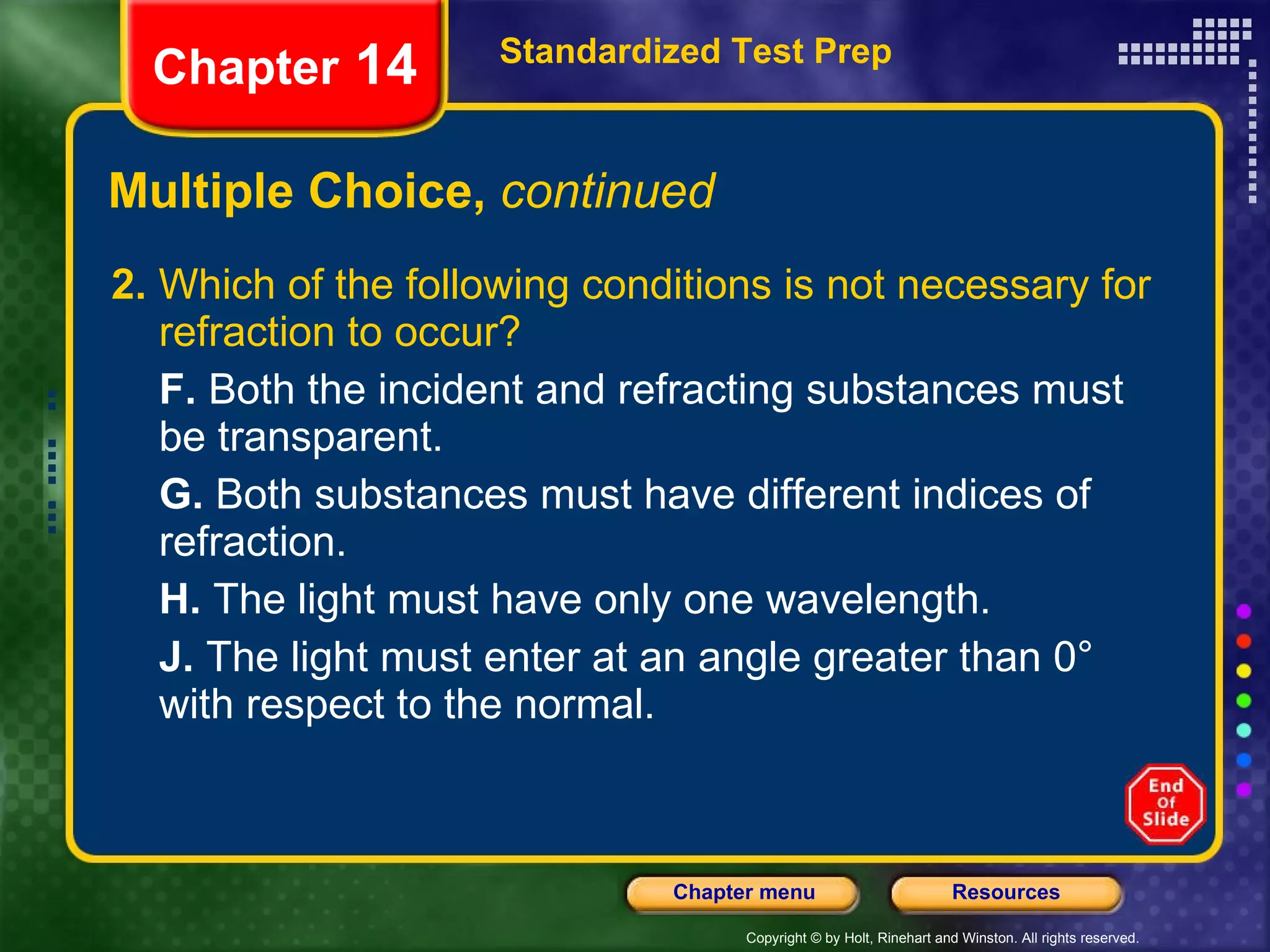 Chapter 14

Standardized Test Prep

Multiple Choice, continued

2. Which of the following conditions is not necessary for refraction to occur?

F. Both the incident and refracting substances must be transparent.

G. Both substances must have different indices of refraction.

H. The light must have only one wavelength.

J. The light must enter at an angle greater than 0° with respect to the normal.

End Of Slide

Chapter menu

Resources

Copyright © by Holt, Rinehart and Winston. All rights reserved.